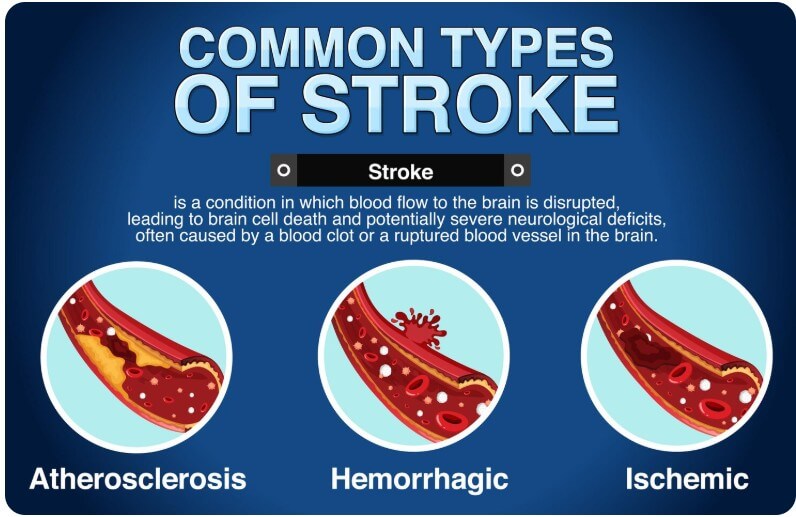 COMMON TYPES OF STROKE

Stroke

is a condition in which blood flow to the brain is disrupted, leading to brain cell death and potentially severe neurological deficits, often caused by a blood clot or a ruptured blood vessel in the brain.

Atherosclerosis

Hemorrhagic

Ischemic